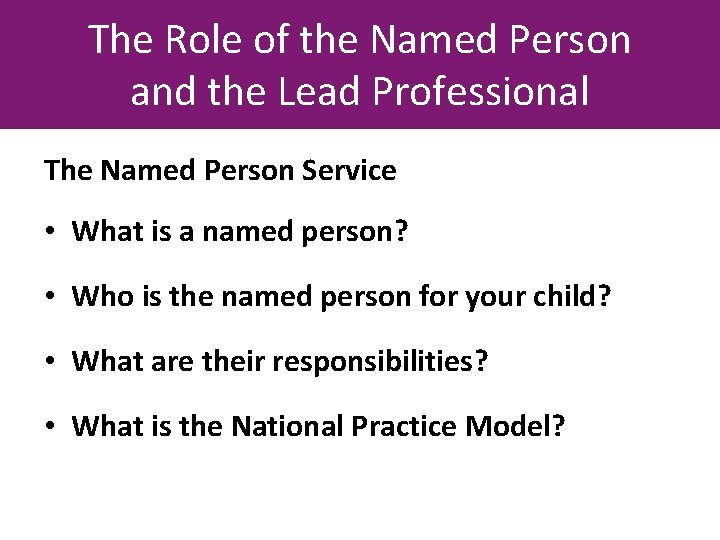 The Role of the Named Person and the Lead Professional

The Named Person Service

• What is a named person?

• Who is the named person for your child?

• What are their responsibilities?

• What is the National Practice Model?